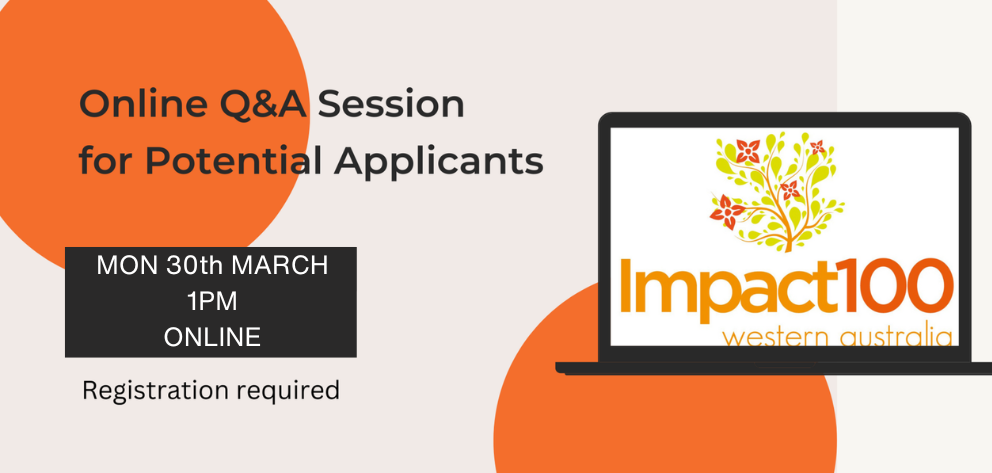 Online Q&A Session for Potential Applicants

MON 30th MARCH
1PM
ONLINE

Registration required

Impact100
western australia